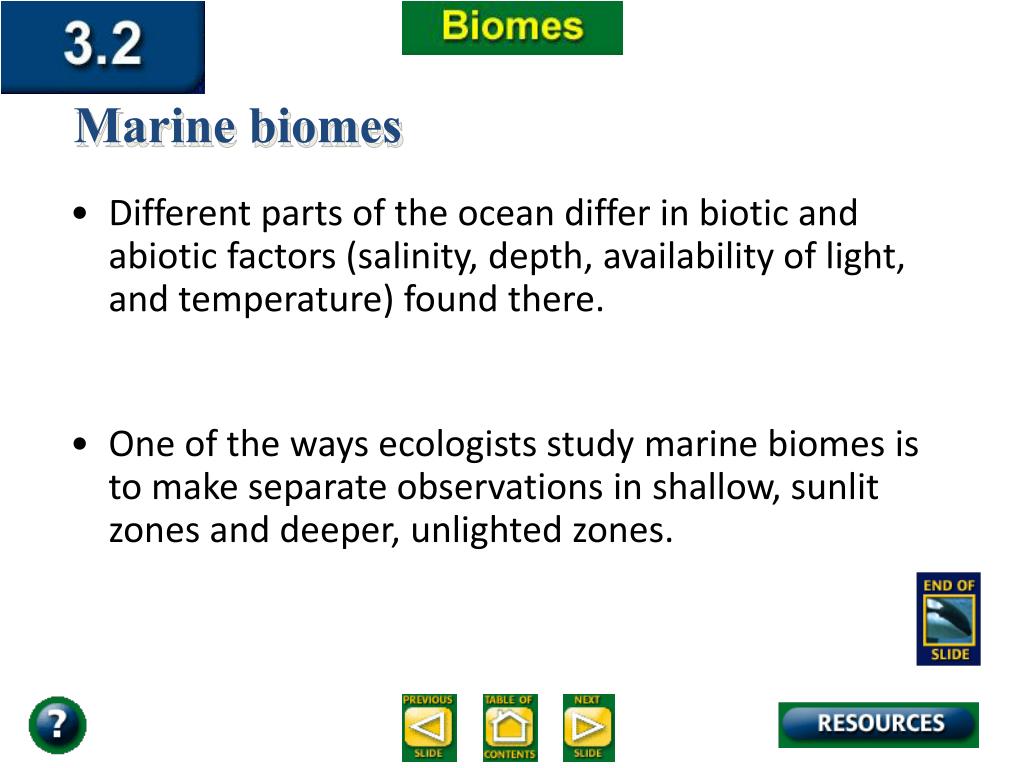 3.2

Biomes

Marine biomes

• Different parts of the ocean differ in biotic and abiotic factors (salinity, depth, availability of light, and temperature) found there.

• One of the ways ecologists study marine biomes is to make separate observations in shallow, sunlit zones and deeper, unlighted zones.

END OF SLIDE

?

PREVIOUS SLIDE

TABLE OF CONTENTS

NEXT SLIDE

RESOURCES